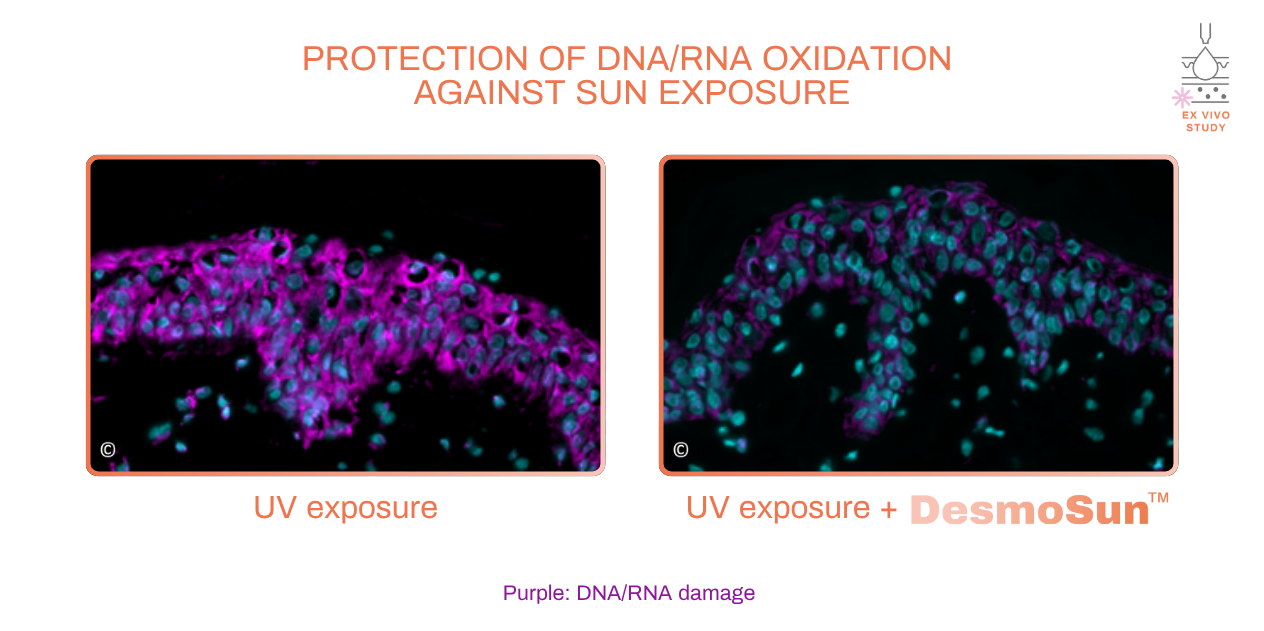 PROTECTION OF DNA/RNA OXIDATION AGAINST SUN EXPOSURE

EX VIVO STUDY

©

UV exposure

©

UV exposure + DesmoSun™

Purple: DNA/RNA damage